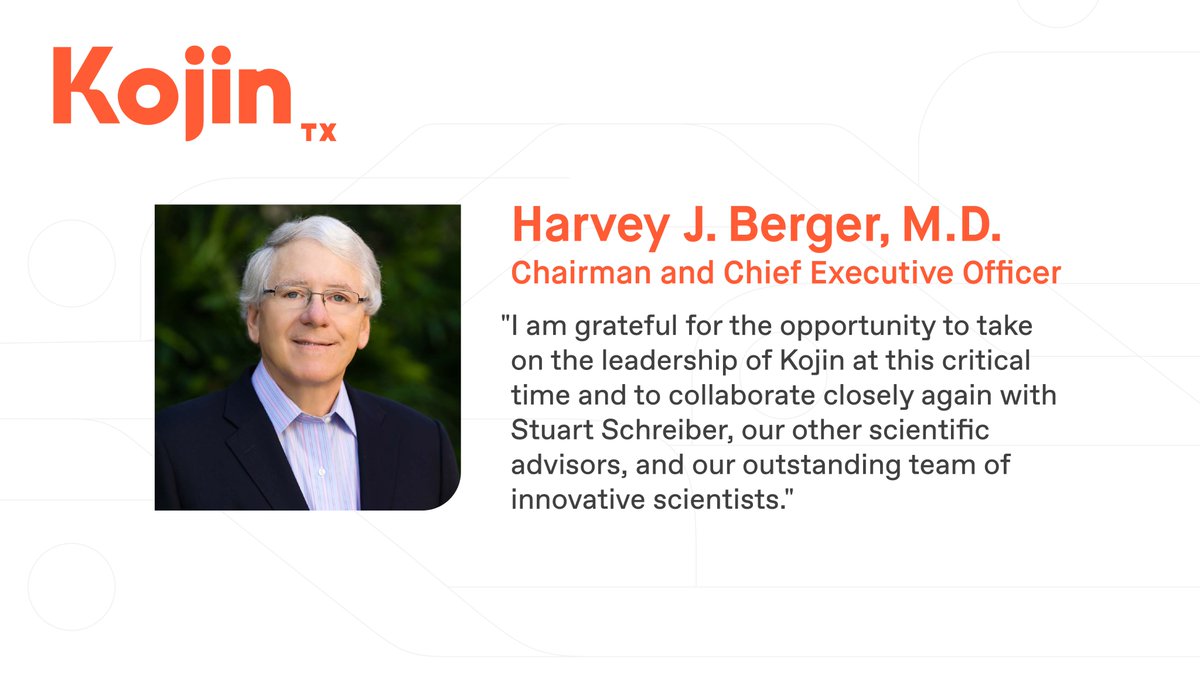 Kojin TX

Harvey J. Berger, M.D.
Chairman and Chief Executive Officer

"I am grateful for the opportunity to take on the leadership of Kojin at this critical time and to collaborate closely again with Stuart Schreiber, our other scientific advisors, and our outstanding team of innovative scientists."